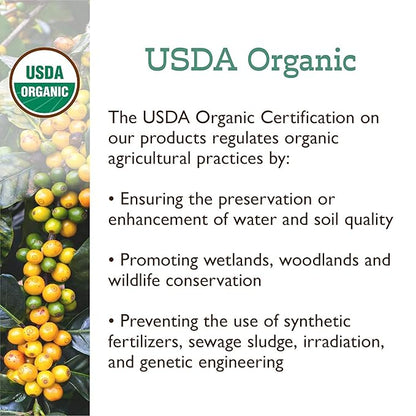 USDA
ORGANIC

USDA Organic

The USDA Organic Certification on our products regulates organic agricultural practices by:

• Ensuring the preservation or enhancement of water and soil quality

• Promoting wetlands, woodlands and wildlife conservation

• Preventing the use of synthetic fertilizers, sewage sludge, irradiation, and genetic engineering